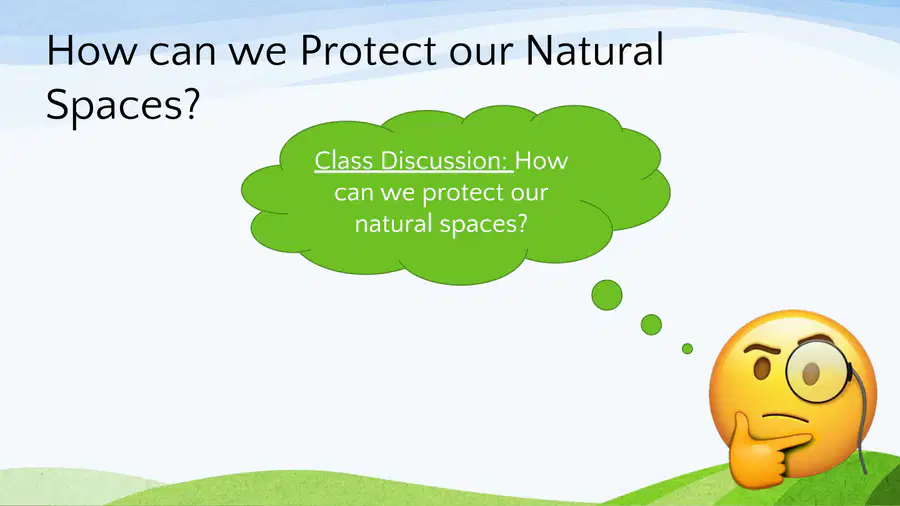 How can we Protect our Natural Spaces?

Class Discussion: How can we protect our natural spaces?